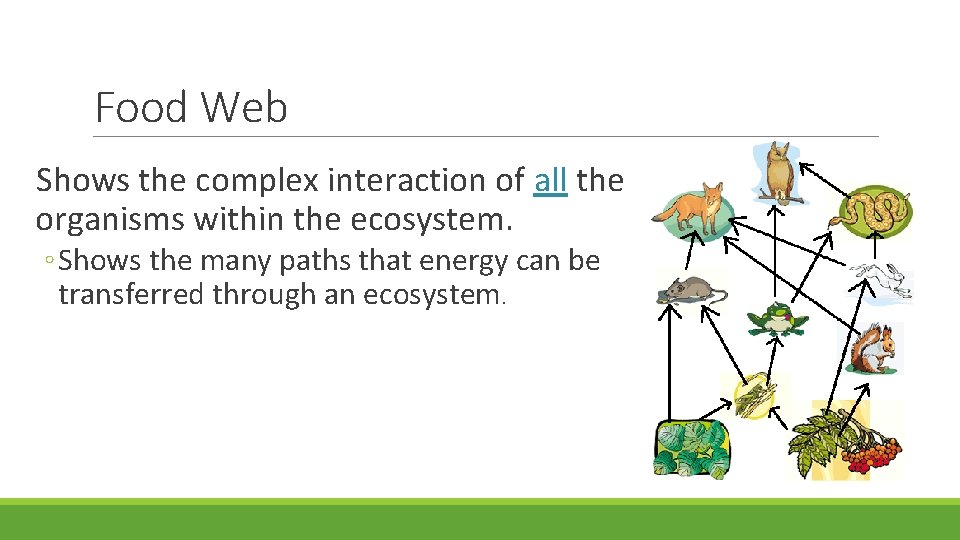 Food Web

Shows the complex interaction of all the organisms within the ecosystem.

◦ Shows the many paths that energy can be transferred through an ecosystem.